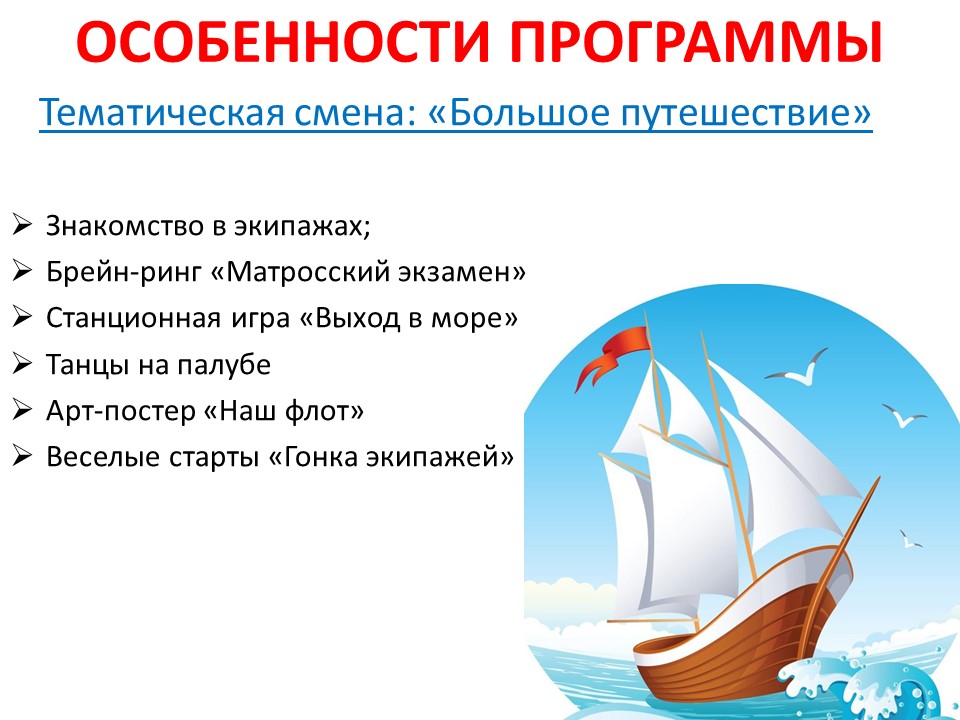 ОСОБЕННОСТИ ПРОГРАММЫ

Тематическая смена: «Большое путешествие»

➢ Знакомство в экипажах;
➢ Брейн-ринг «Матросский экзамен»
➢ Станционная игра «Выход в море»
➢ Танцы на палубе
➢ Арт-постер «Наш флот»
➢ Веселые старты «Гонка экипажей»